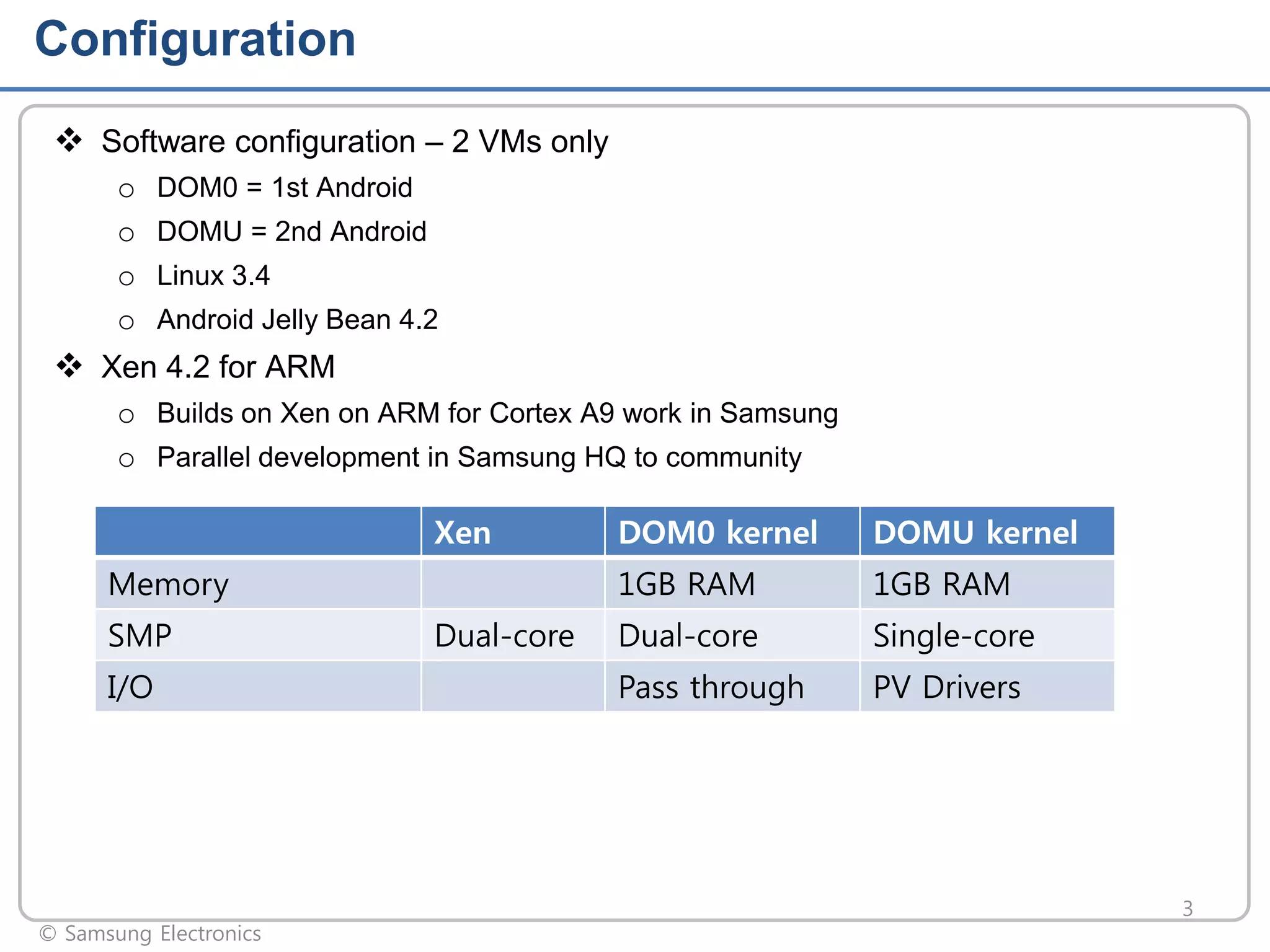 Configuration

❖ Software configuration – 2 VMs only
○ DOM0 = 1st Android
○ DOMU = 2nd Android
○ Linux 3.4
○ Android Jelly Bean 4.2

❖ Xen 4.2 for ARM
○ Builds on Xen on ARM for Cortex A9 work in Samsung
○ Parallel development in Samsung HQ to community

| | Xen | DOM0 kernel | DOMU kernel |
|---|---|---|---|
| Memory | | 1GB RAM | 1GB RAM |
| SMP | Dual-core | Dual-core | Single-core |
| I/O | | Pass through | PV Drivers |

3

© Samsung Electronics